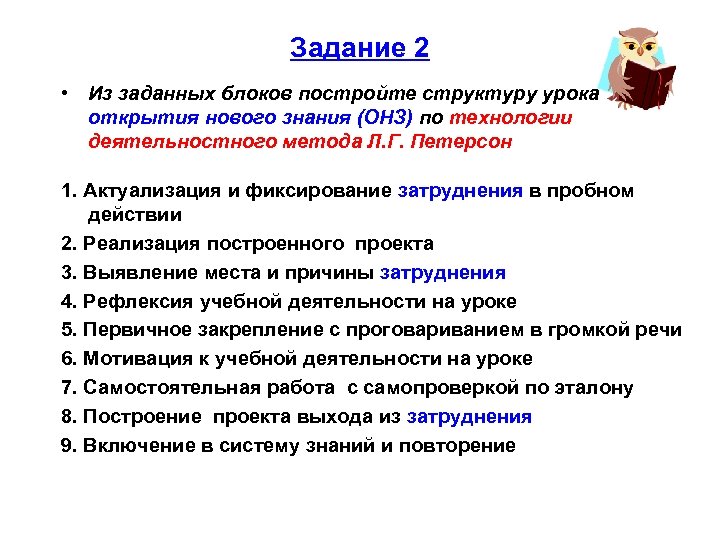 Задание 2

• Из заданных блоков постройте структуру урока открытия нового знания (ОНЗ) по технологии деятельностного метода Л.Г. Петерсон

1. Актуализация и фиксирование затруднения в пробном действии
2. Реализация построенного проекта
3. Выявление места и причины затруднения
4. Рефлексия учебной деятельности на уроке
5. Первичное закрепление с проговариванием в громкой речи
6. Мотивация к учебной деятельности на уроке
7. Самостоятельная работа с самопроверкой по эталону
8. Построение проекта выхода из затруднения
9. Включение в систему знаний и повторение